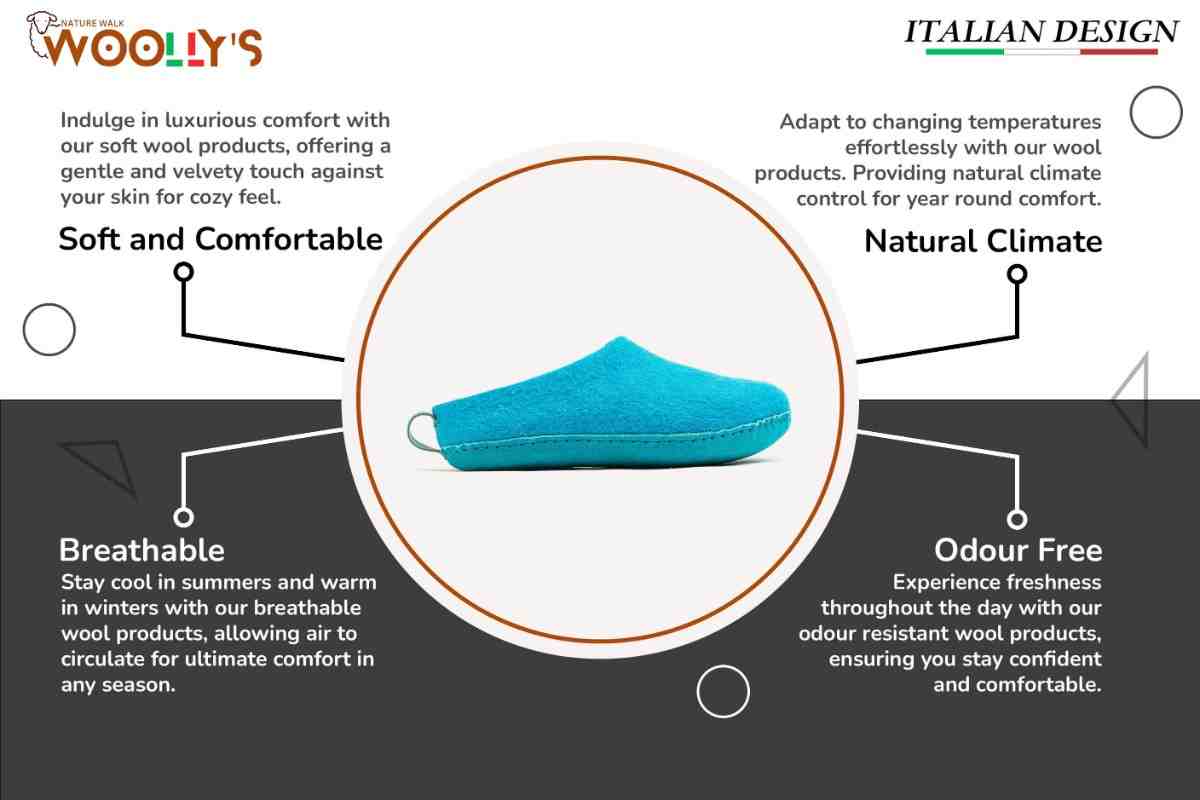 NATURE WALK
WOOLLY'S

ITALIAN DESIGN

Indulge in luxurious comfort with our soft wool products, offering a gentle and velvety touch against your skin for cozy feel.

Soft and Comfortable

Adapt to changing temperatures effortlessly with our wool products. Providing natural climate control for year round comfort.

Natural Climate

Breathable

Stay cool in summers and warm in winters with our breathable wool products, allowing air to circulate for ultimate comfort in any season.

Odour Free

Experience freshness throughout the day with our odour resistant wool products, ensuring you stay confident and comfortable.